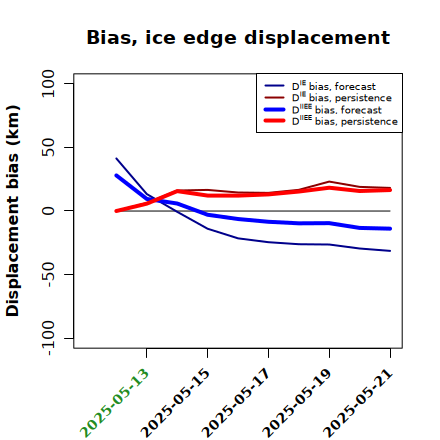 Bias, ice edge displacement

$D^{IE}$ bias, forecast
$D^{IE}$ bias, persistence
$D^{IIEE}$ bias, forecast
$D^{IIEE}$ bias, persistence

Displacement bias (km)

100
50
0
-50
-100

2025-05-13
2025-05-15
2025-05-17
2025-05-19
2025-05-21